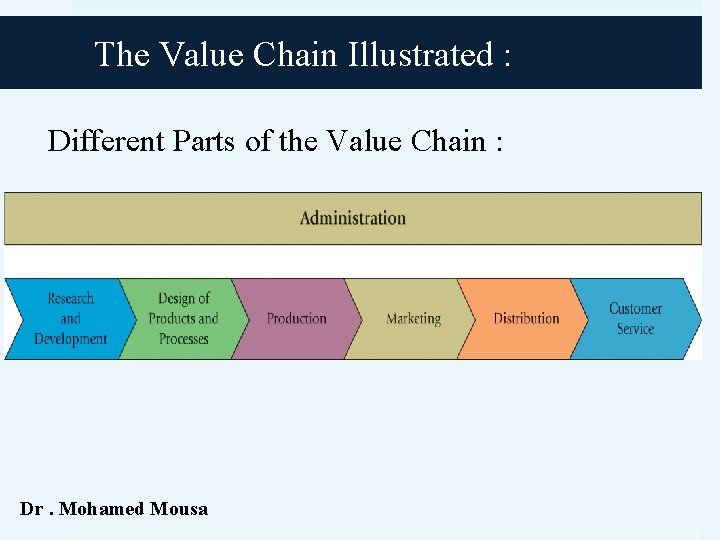 The Value Chain Illustrated :

Different Parts of the Value Chain :

Administration

Research and Development

Design of Products and Processes

Production

Marketing

Distribution

Customer Service

Dr . Mohamed Mousa